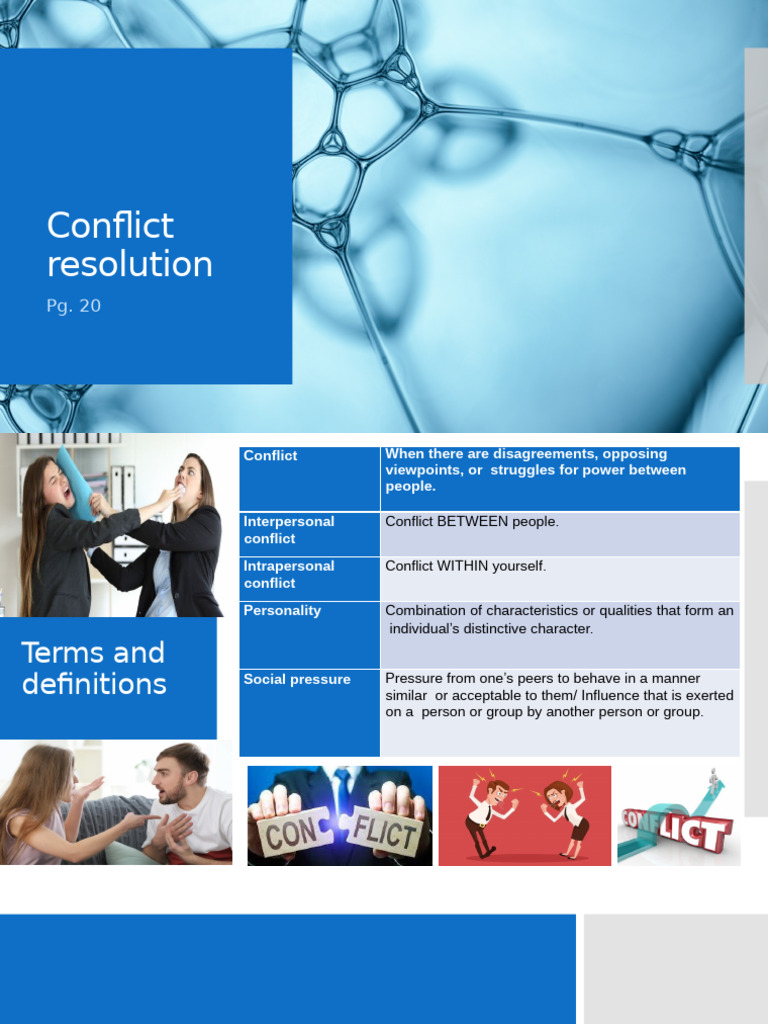 Conflict resolution

Pg. 20

Terms and definitions

| Conflict | When there are disagreements, opposing viewpoints, or struggles for power between people. |
|---|---|
| Interpersonal conflict | Conflict BETWEEN people. |
| Intrapersonal conflict | Conflict WITHIN yourself. |
| Personality | Combination of characteristics or qualities that form an individual's distinctive character. |
| Social pressure | Pressure from one's peers to behave in a manner similar or acceptable to them/ Influence that is exerted on a person or group by another person or group. |

CON FLICT

CONFLICT